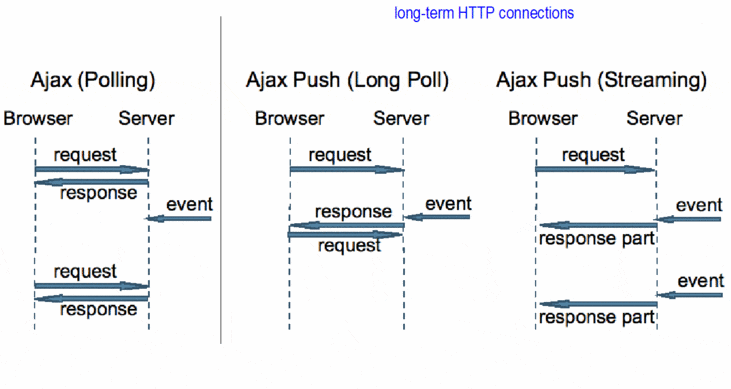 long-term HTTP connections

Ajax (Polling)

Browser Server

request

response

event

request

response

Ajax Push (Long Poll)

Browser Server

request

event

response

request

Ajax Push (Streaming)

Browser Server

request

event

response part

event

response part